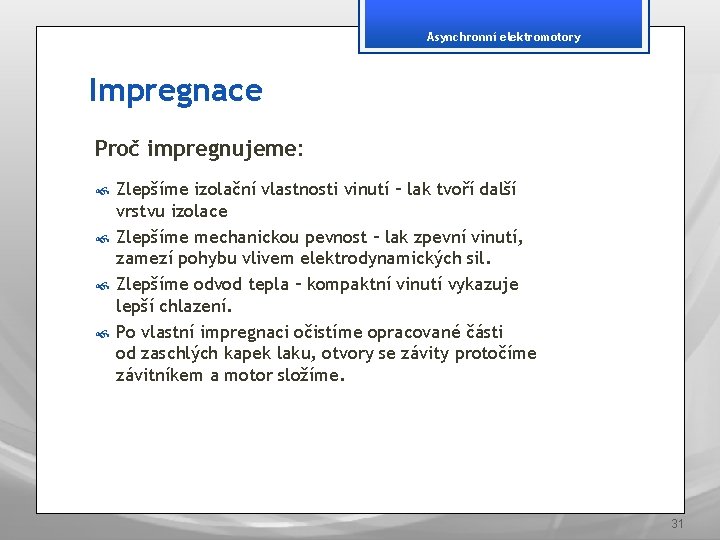 Asynchronní elektromotory

Impregnace

Proč impregnujeme:

Zlepšíme izolační vlastnosti vinutí – lak tvoří další vrstvu izolace

Zlepšíme mechanickou pevnost – lak zpevní vinutí, zamezí pohybu vlivem elektrodynamických sil.

Zlepšíme odvod tepla – kompaktní vinutí vykazuje lepší chlazení.

Po vlastní impregnaci očistíme opracované části od zaschlých kapek laku, otvory se závity protočíme závitníkem a motor složíme.

31